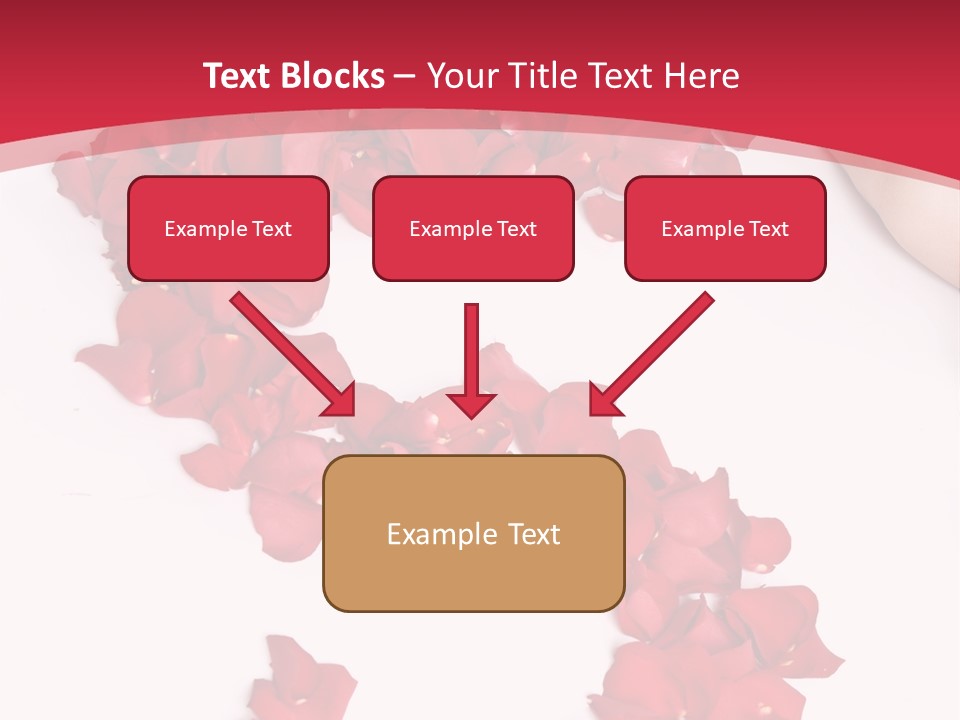 Text Blocks – Your Title Text Here

Example Text

Example Text

Example Text

Example Text